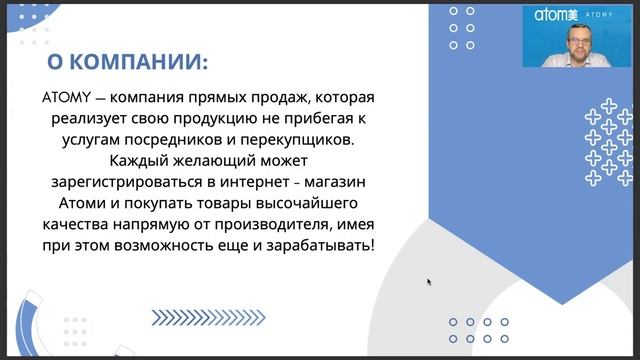 О КОМПАНИИ:

ATOMY — компания прямых продаж, которая реализует свою продукцию не прибегая к услугам посредников и перекупщиков. Каждый желающий может зарегистрироваться в интернет - магазин Атоми и покупать товары высочайшего качества напрямую от производителя, имея при этом возможность еще и зарабатывать!

atom美 ATOMY